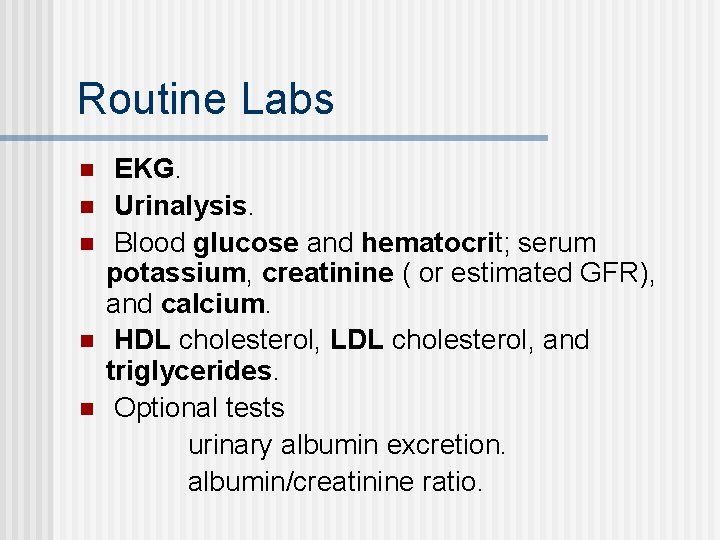 Routine Labs

- EKG.
- Urinalysis.
- Blood glucose and hematocrit; serum potassium, creatinine ( or estimated GFR), and calcium.
- HDL cholesterol, LDL cholesterol, and triglycerides.
- Optional tests

urinary albumin excretion.

albumin/creatinine ratio.